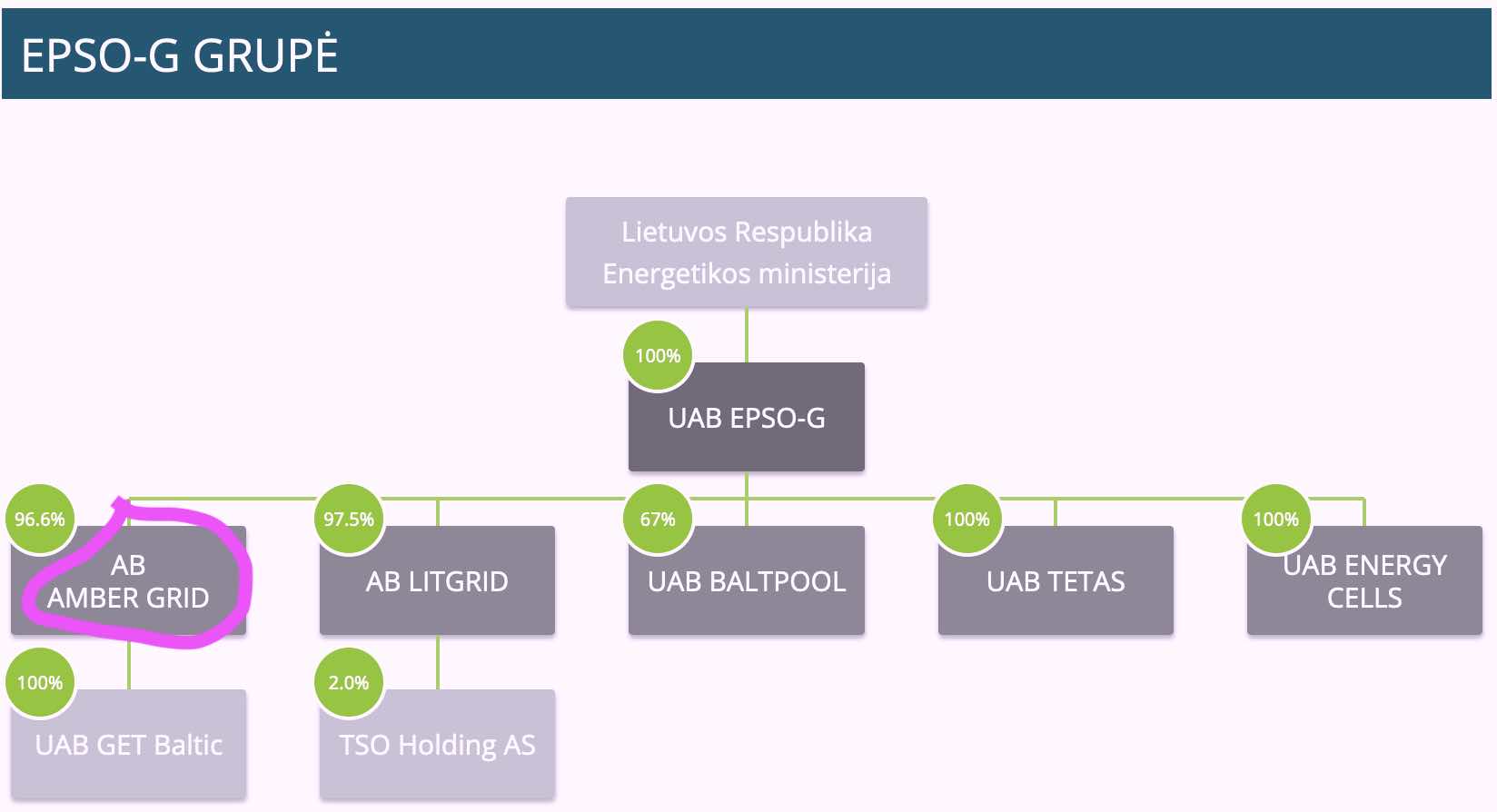 EPSO-G GRUPĖ

Lietuvos Respublika
Energetikos ministerija

100%

UAB EPSO-G

96.6%

AB
AMBER GRID

97.5%

AB LITGRID

67%

UAB BALTPOOL

100%

UAB TETAS

100%

UAB ENERGY CELLS

100%

UAB GET Baltic

2.0%

TSO Holding AS